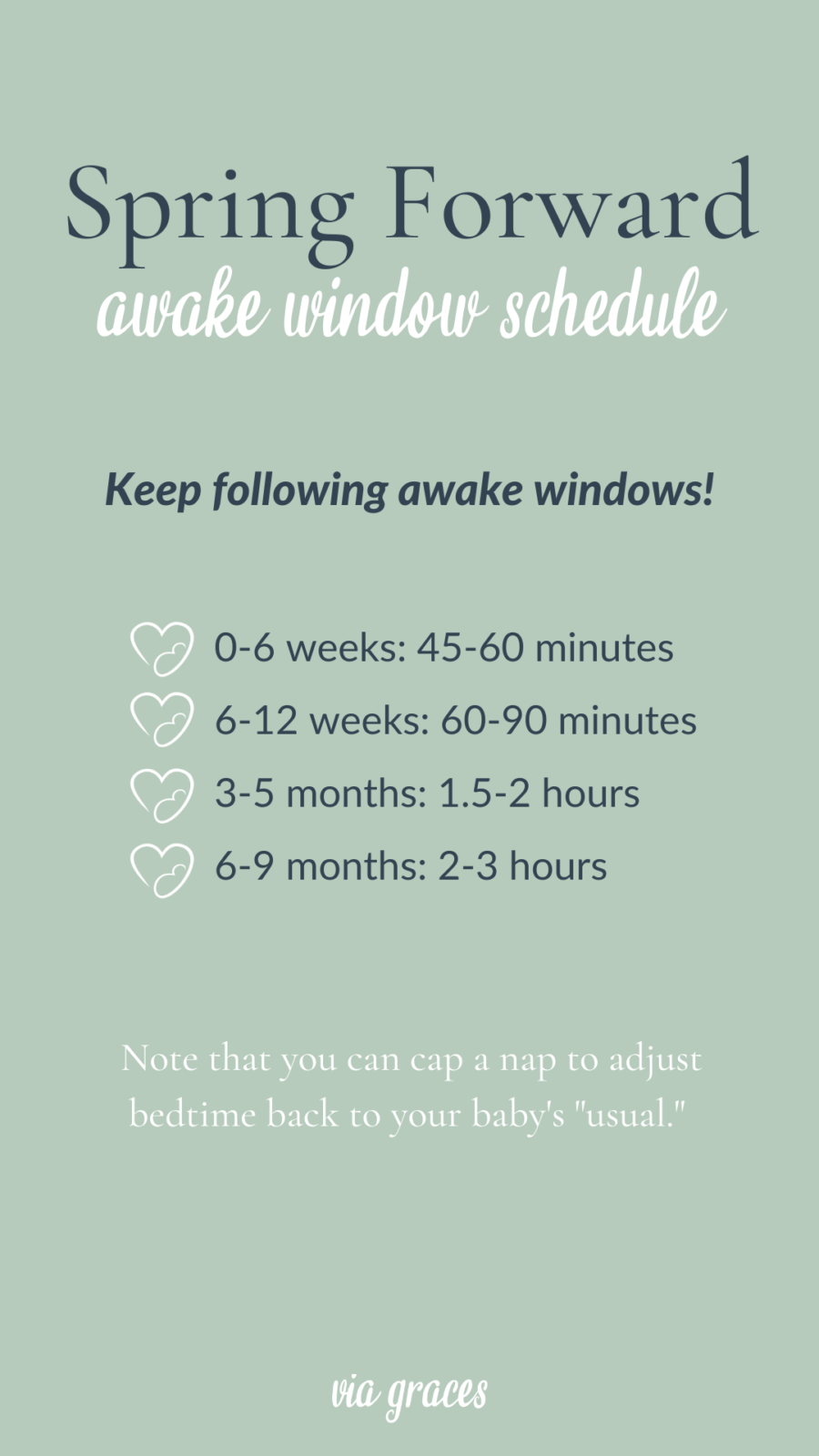 Spring Forward
awake window schedule

Keep following awake windows!

0-6 weeks: 45-60 minutes
6-12 weeks: 60-90 minutes
3-5 months: 1.5-2 hours
6-9 months: 2-3 hours

Note that you can cap a nap to adjust bedtime back to your baby's "usual."

via graces